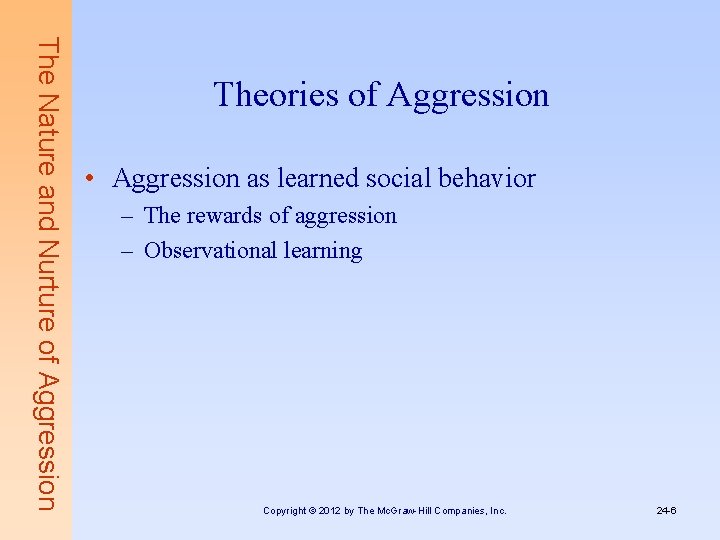 The Nature and Nurture of Aggression

Theories of Aggression

• Aggression as learned social behavior
– The rewards of aggression
– Observational learning

Copyright © 2012 by The McGraw-Hill Companies, Inc.

24-6